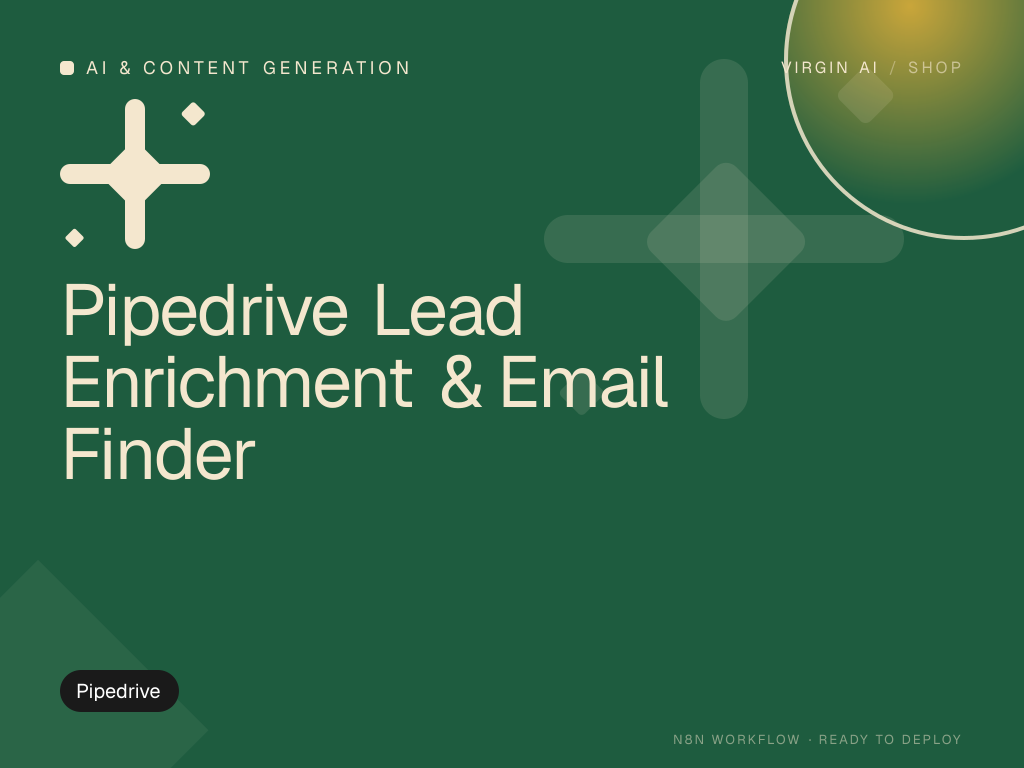 AI & CONTENT GENERATION

VIRGIN AI / SHOP

Pipedrive Lead Enrichment & Email Finder

Pipedrive

N8N WORKFLOW · READY TO DEPLOY